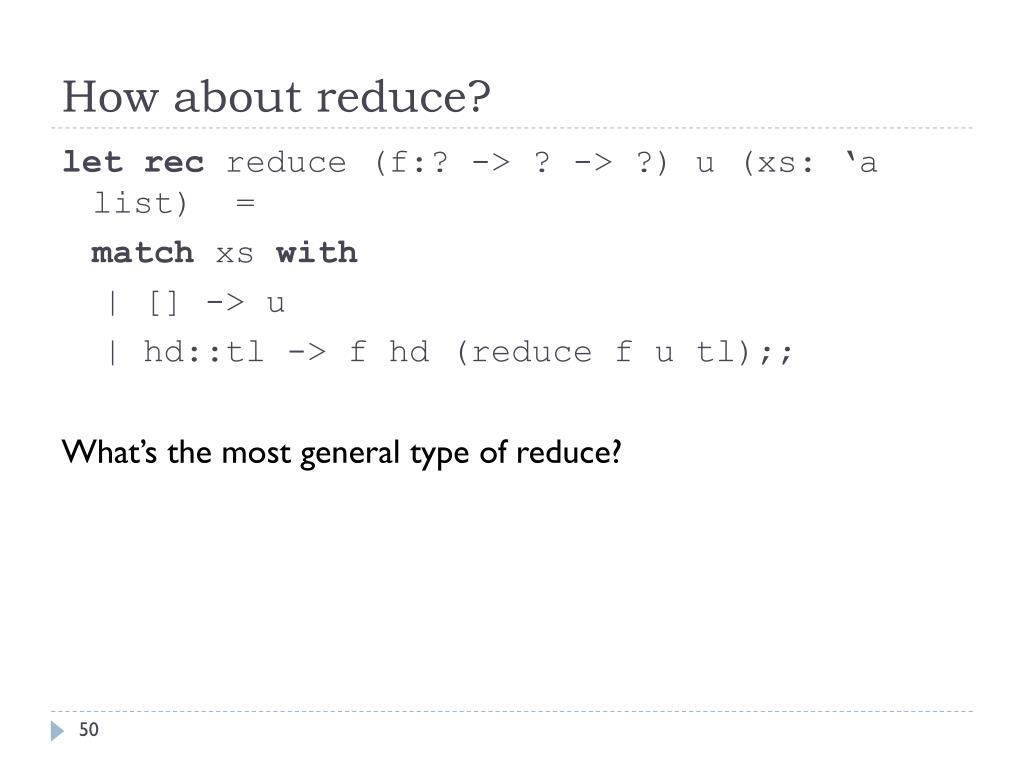 How about reduce?

let rec reduce (f:? -> ? -> ?) u (xs: ‘a list) =
  match xs with
   | [] -> u
   | hd::tl -> f hd (reduce f u tl);;

What’s the most general type of reduce?

50